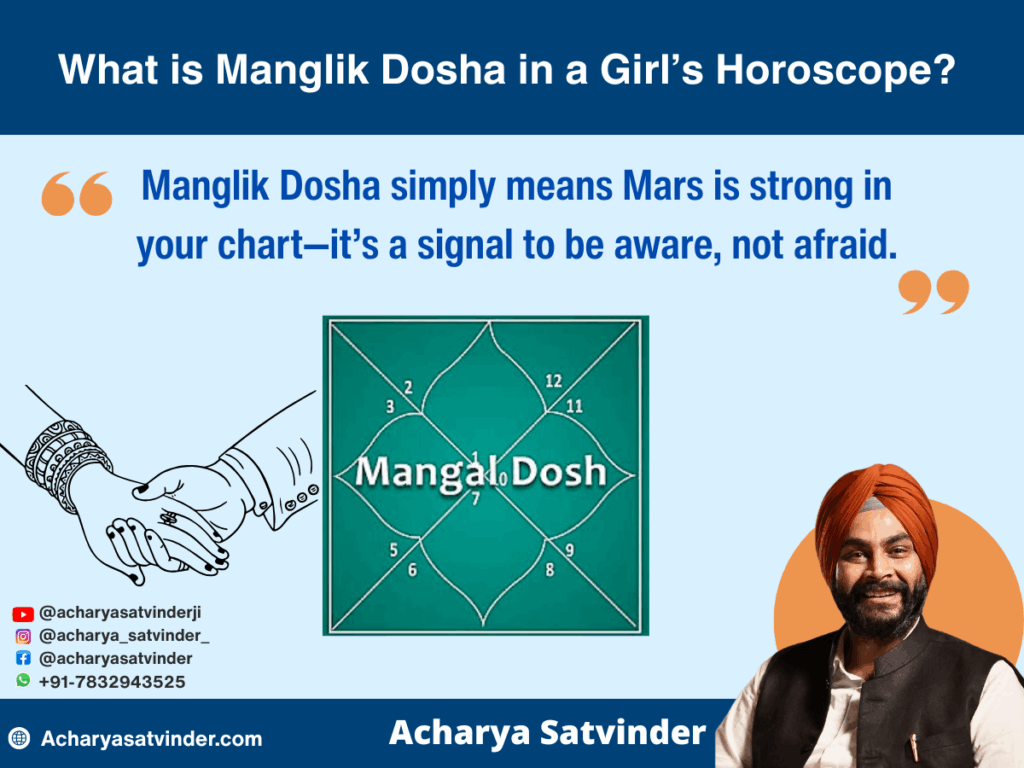 What is Manglik Dosha in a Girl's Horoscope?

Manglik Dosha simply means Mars is strong in your chart—it's a signal to be aware, not afraid.

2
3
12
11
Mangal Dosh
1
10
7
5
6
9
8

@acharyasatvinderji
@acharya_satvinder_
@acharyasatvinder
+91-7832943525

Acharyasatvinder.com

Acharya Satvinder